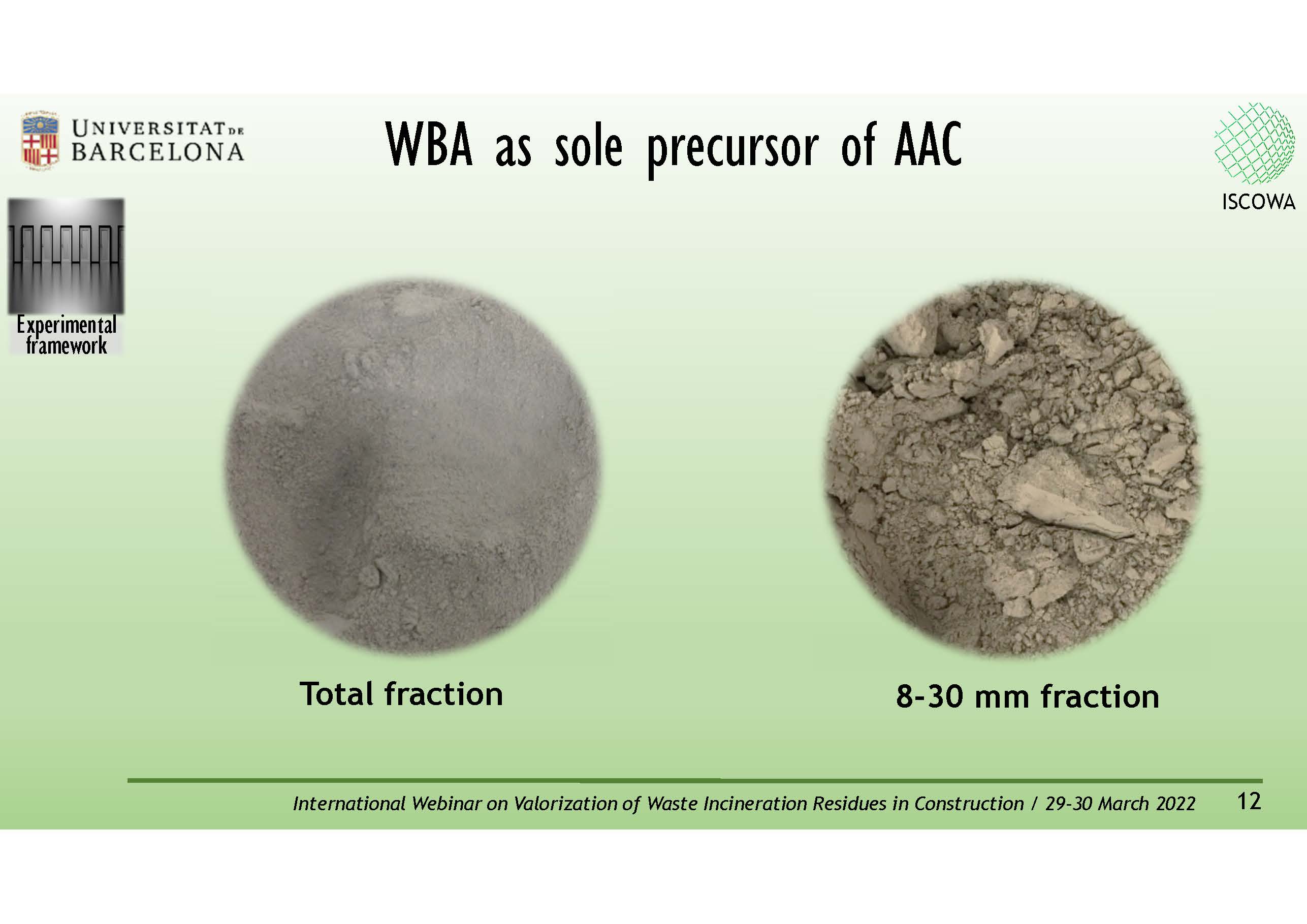 UNIVERSITAT DE BARCELONA

WBA as sole precursor of AAC

ISCOWA

Experimental framework

Total fraction

8-30 mm fraction

International Webinar on Valorization of Waste Incineration Residues in Construction / 29-30 March 2022

12